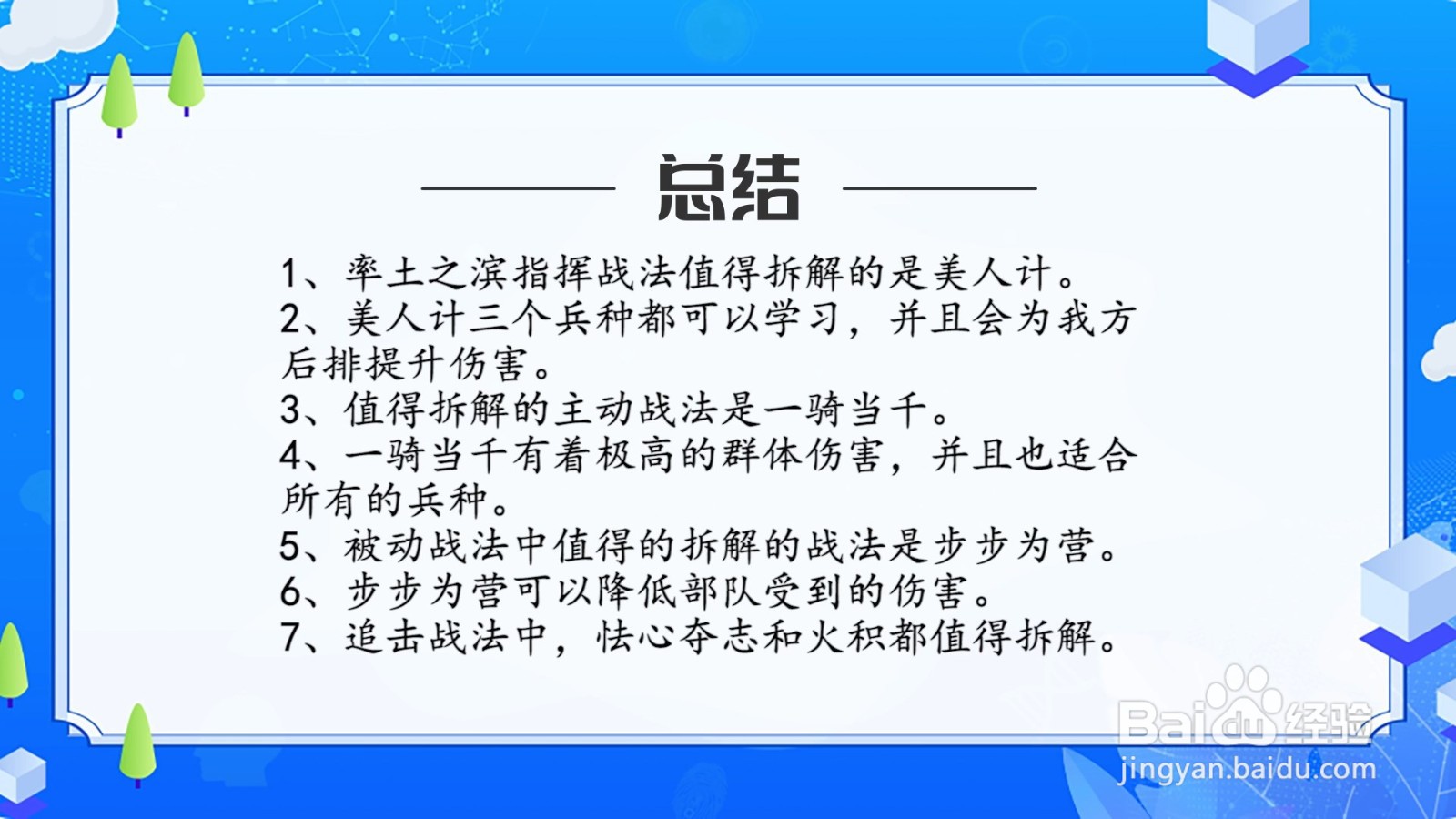 总结

1、率土之滨指挥战法值得拆解的是美人计。
2、美人计三个兵种都可以学习，并且会为我方后排提升伤害。
3、值得拆解的主动战法是一骑当千。
4、一骑当千有着极高的群体伤害，并且也适合所有的兵种。
5、被动战法中值得的拆解的战法是步步为营。
6、步步为营可以降低部队受到的伤害。
7、追击战法中，怯心夺志和火积都值得拆解。

Baidu经验
jingyan.baidu.com